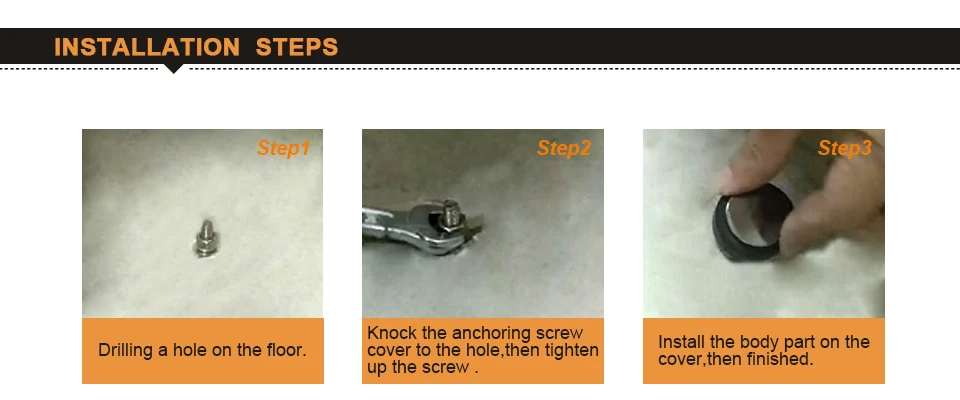 INSTALLATION STEPS

Step1

Drilling a hole on the floor.

Step2

Knock the anchoring screw cover to the hole,then tighten up the screw .

Step3

Install the body part on the cover,then finished.